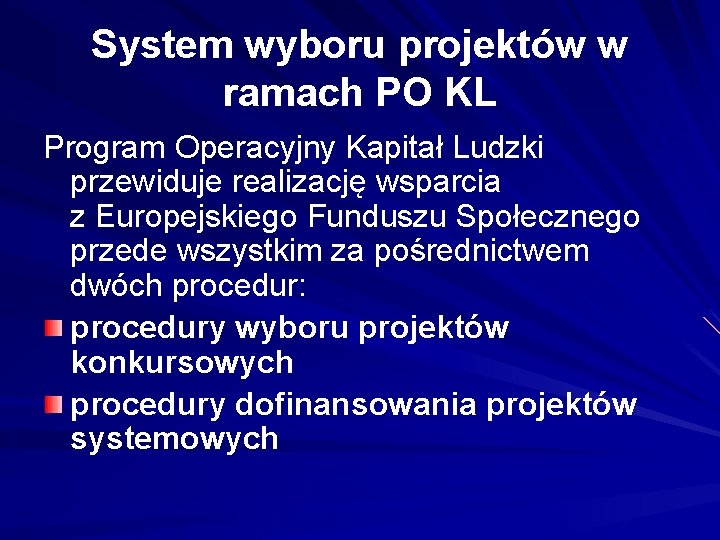 System wyboru projektów w ramach PO KL

Program Operacyjny Kapitał Ludzki przewiduje realizację wsparcia z Europejskiego Funduszu Społecznego przede wszystkim za pośrednictwem dwóch procedur:

- procedury wyboru projektów konkursowych
- procedury dofinansowania projektów systemowych